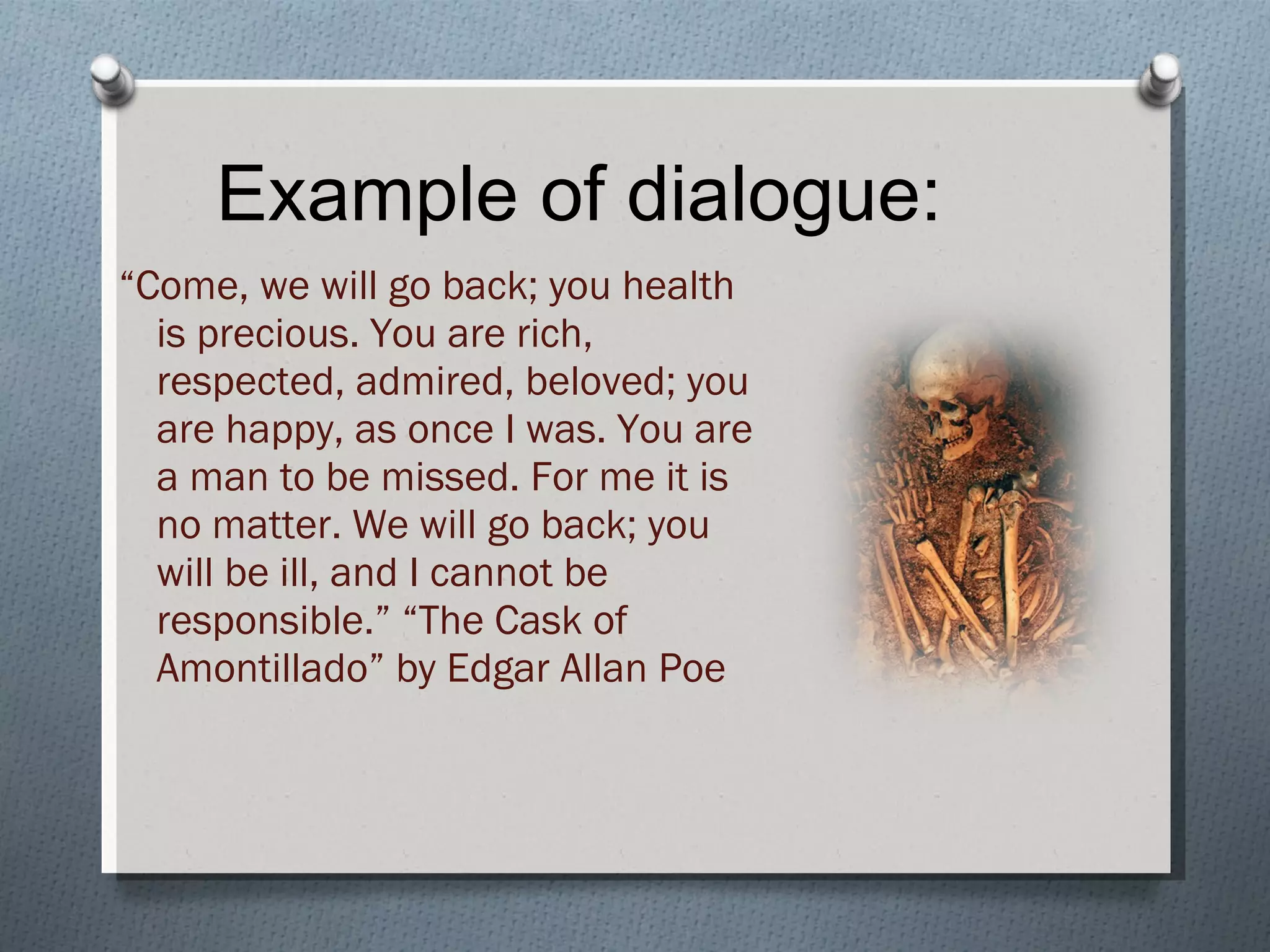 Example of dialogue:

“Come, we will go back; you health is precious. You are rich, respected, admired, beloved; you are happy, as once I was. You are a man to be missed. For me it is no matter. We will go back; you will be ill, and I cannot be responsible.” “The Cask of Amontillado” by Edgar Allan Poe